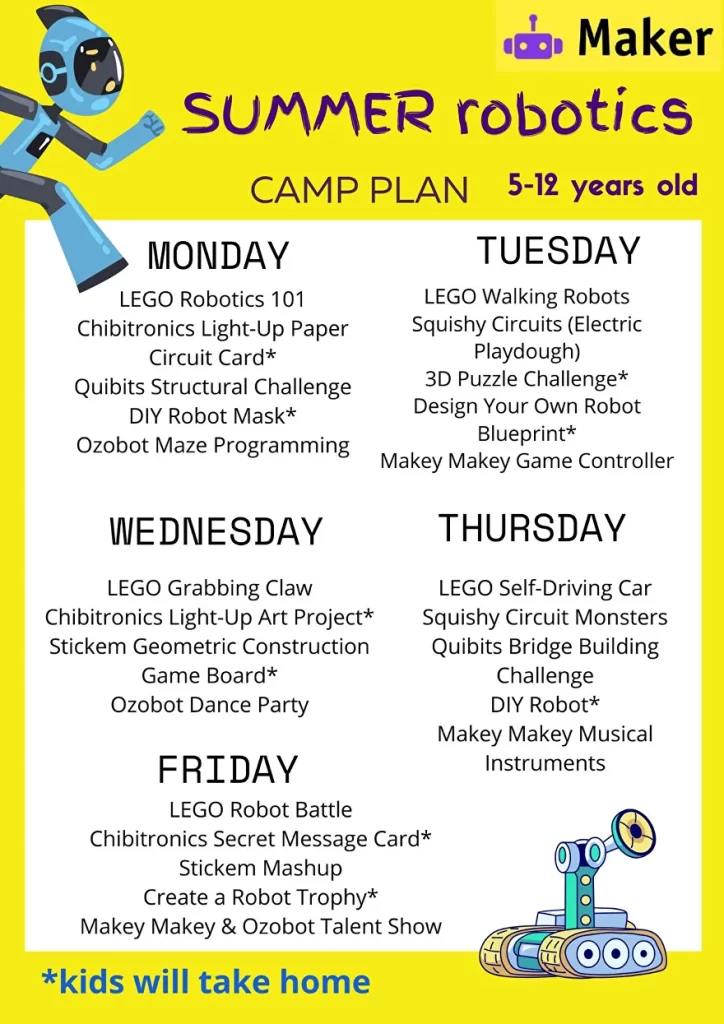 Maker

SUMMER robotics

CAMP PLAN 5-12 years old

MONDAY

LEGO Robotics 101
Chibitronics Light-Up Paper Circuit Card*
Quibits Structural Challenge
DIY Robot Mask*
Ozobot Maze Programming

TUESDAY

LEGO Walking Robots
Squishy Circuits (Electric Playdough)
3D Puzzle Challenge*
Design Your Own Robot Blueprint*
Makey Makey Game Controller

WEDNESDAY

LEGO Grabbing Claw
Chibitronics Light-Up Art Project*
Stickem Geometric Construction Game Board*
Ozobot Dance Party

THURSDAY

LEGO Self-Driving Car
Squishy Circuit Monsters
Quibits Bridge Building Challenge
DIY Robot*
Makey Makey Musical Instruments

FRIDAY

LEGO Robot Battle
Chibitronics Secret Message Card*
Stickem Mashup
Create a Robot Trophy*
Makey Makey & Ozobot Talent Show

*kids will take home